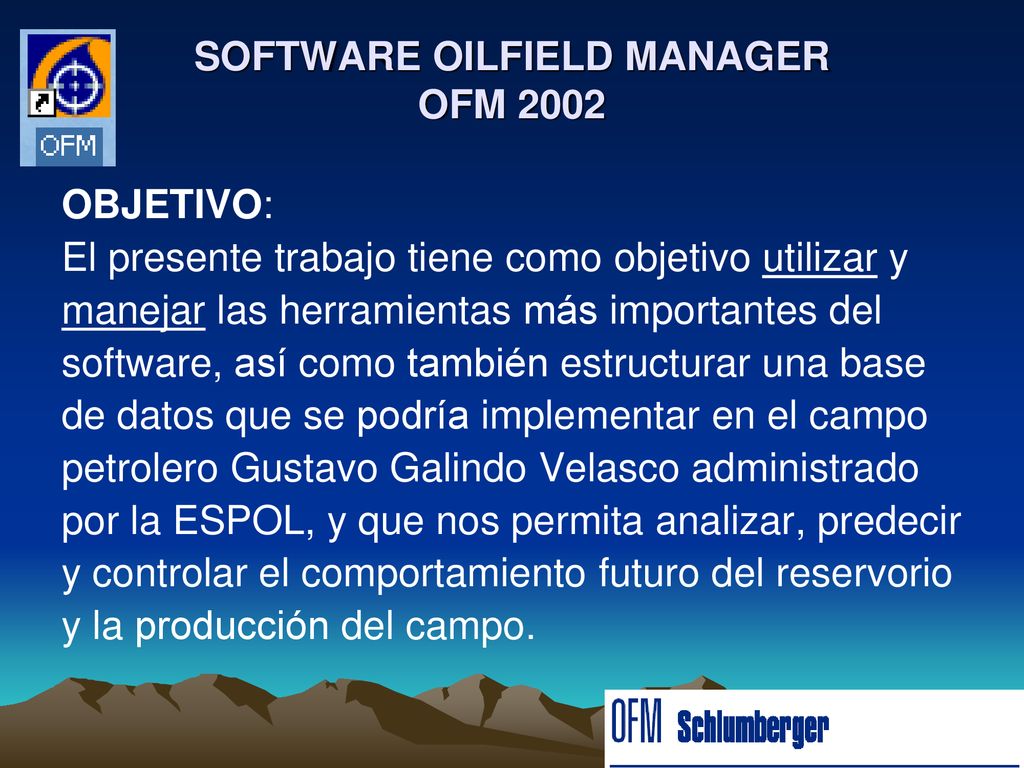 OFM

SOFTWARE OILFIELD MANAGER
OFM 2002

OBJETIVO:
El presente trabajo tiene como objetivo utilizar y manejar las herramientas más importantes del software, así como también estructurar una base de datos que se podría implementar en el campo petrolero Gustavo Galindo Velasco administrado por la ESPOL, y que nos permita analizar, predecir y controlar el comportamiento futuro del reservorio y la producción del campo.

OFM Schlumberger